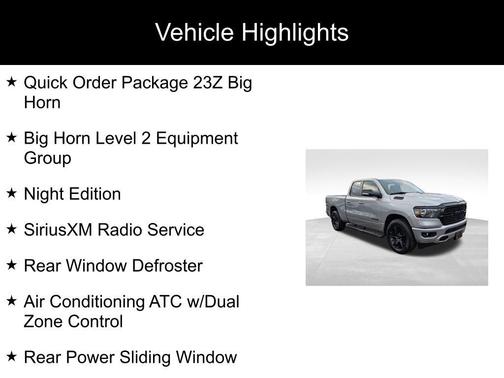 Vehicle Highlights

★ Quick Order Package 23Z Big Horn

★ Big Horn Level 2 Equipment Group

★ Night Edition

★ SiriusXM Radio Service

★ Rear Window Defroster

★ Air Conditioning ATC w/Dual Zone Control

★ Rear Power Sliding Window